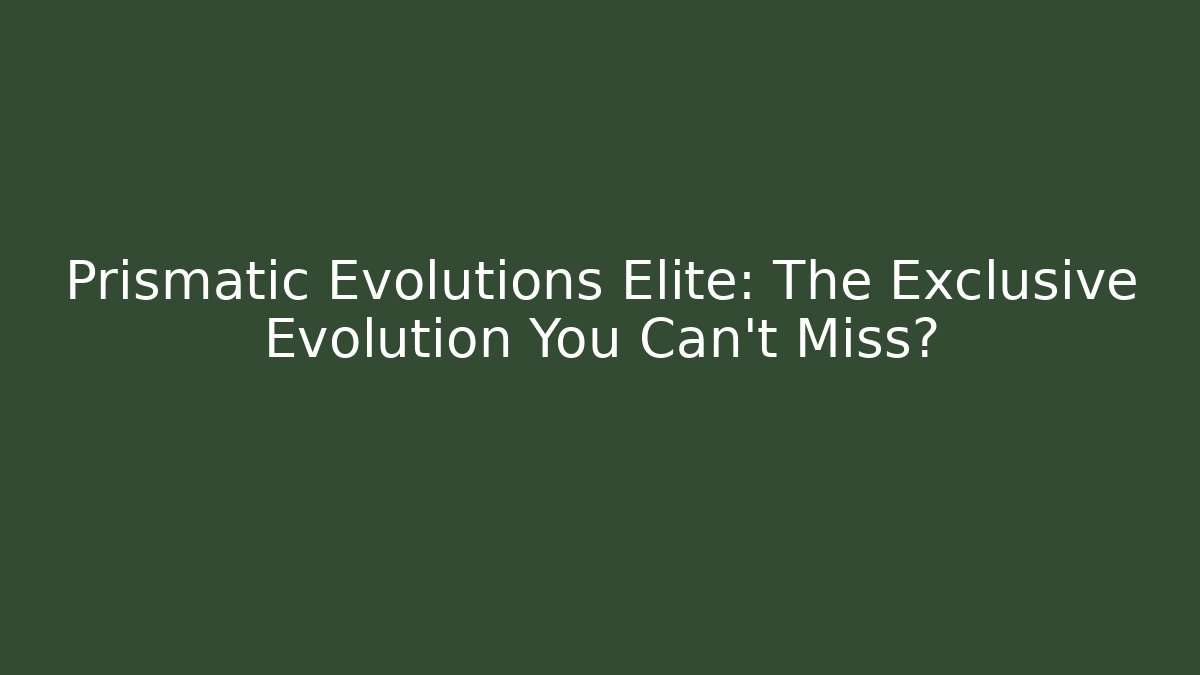 Prismatic Evolutions Elite: The Exclusive Evolution You Can't Miss?